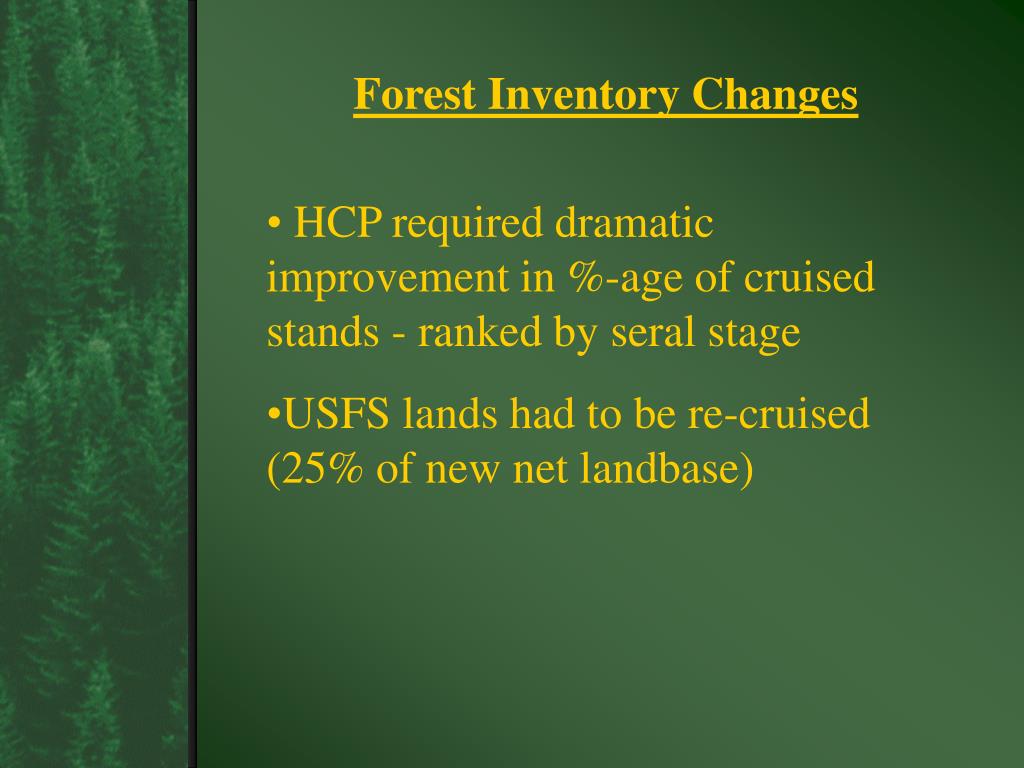 Forest Inventory Changes

• HCP required dramatic improvement in %-age of cruised stands - ranked by seral stage

•USFS lands had to be re-cruised (25% of new net landbase)